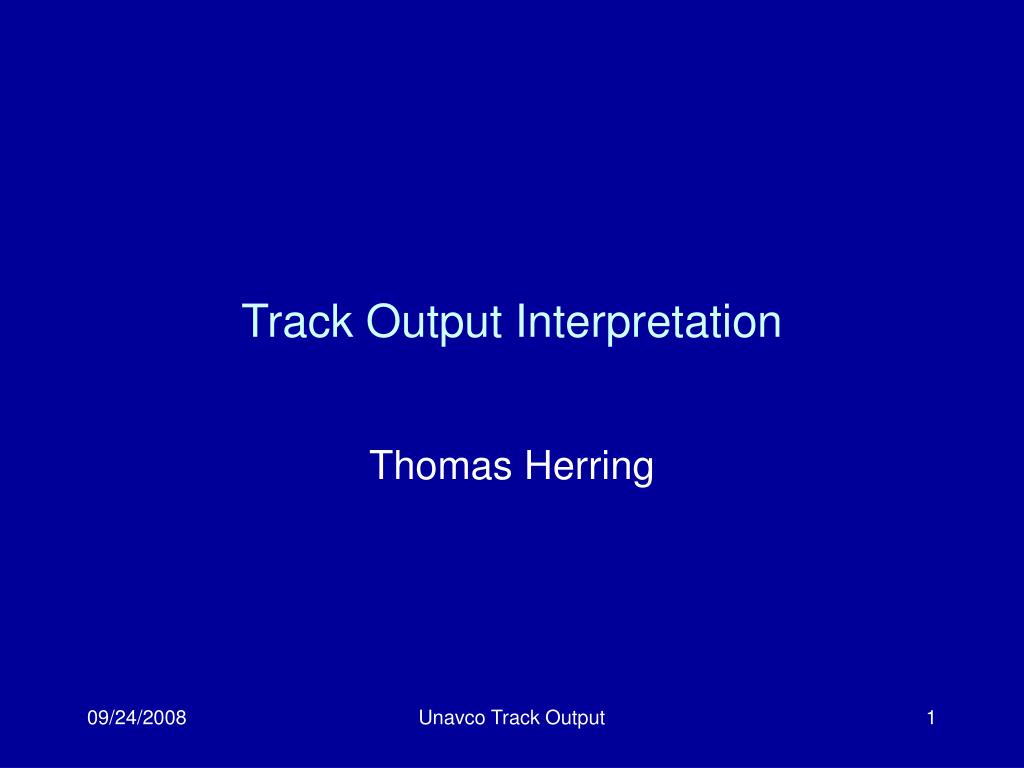 Track Output Interpretation

Thomas Herring

09/24/2008

Unavco Track Output

1